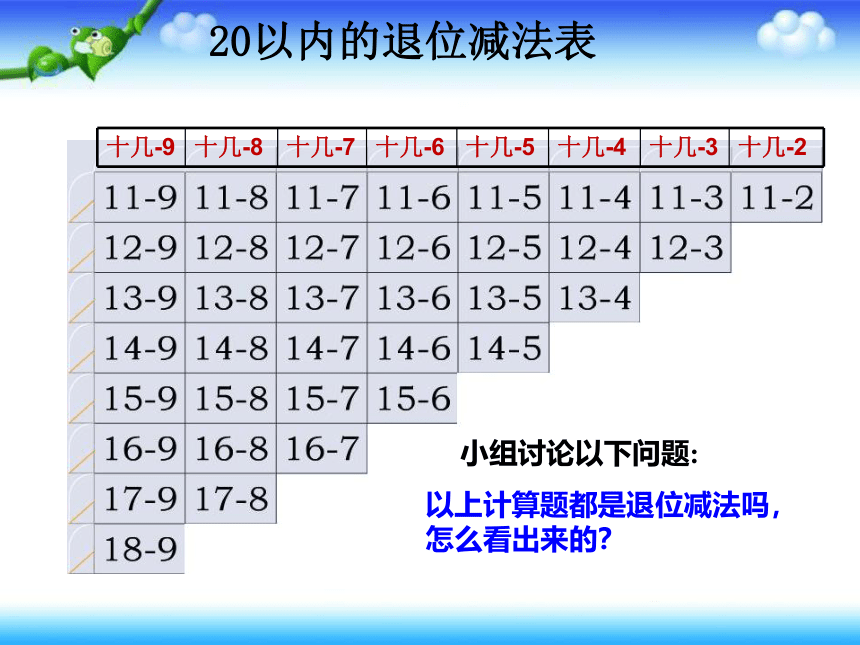 20以内的退位减法表

| 十几-9 | 十几-8 | 十几-7 | 十几-6 | 十几-5 | 十几-4 | 十几-3 | 十几-2 |
|---|---|---|---|---|---|---|---|
| 11-9 | 11-8 | 11-7 | 11-6 | 11-5 | 11-4 | 11-3 | 11-2 |
| 12-9 | 12-8 | 12-7 | 12-6 | 12-5 | 12-4 | 12-3 | |
| 13-9 | 13-8 | 13-7 | 13-6 | 13-5 | 13-4 | | |
| 14-9 | 14-8 | 14-7 | 14-6 | 14-5 | | | |
| 15-9 | 15-8 | 15-7 | 15-6 | | | | |
| 16-9 | 16-8 | 16-7 | | | | | |
| 17-9 | 17-8 | | | | | | |
| 18-9 | | | | | | | |

小组讨论以下问题:

以上计算题都是退位减法吗，怎么看出来的?